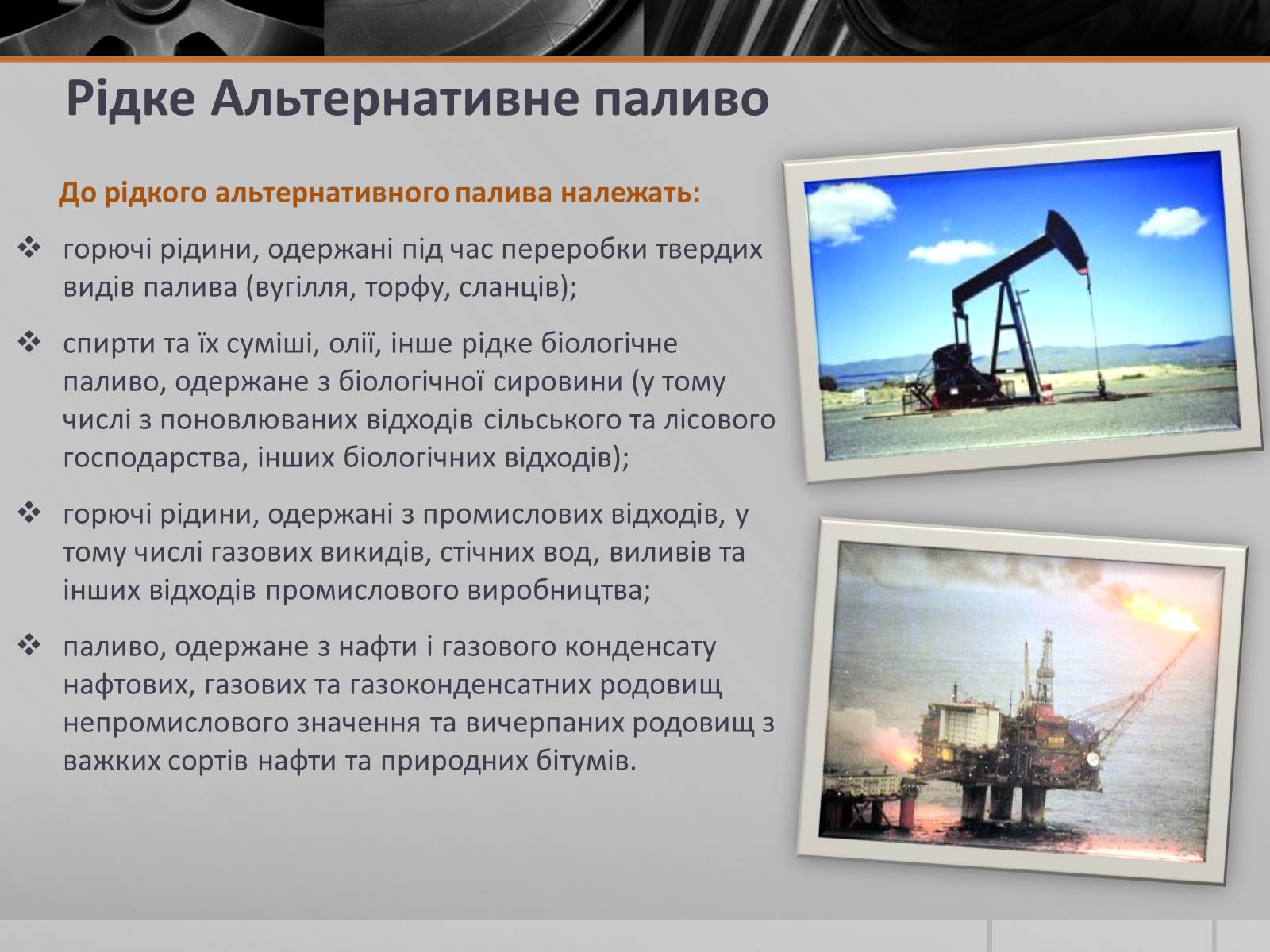 Рідке Альтернативне паливо

До рідкого альтернативного палива належать:

❖ горючі рідини, одержані під час переробки твердих видів палива (вугілля, торфу, сланців);

❖ спирти та їх суміші, олії, інше рідке біологічне паливо, одержане з біологічної сировини (у тому числі з поновлюваних відходів сільського та лісового господарства, інших біологічних відходів);

❖ горючі рідини, одержані з промислових відходів, у тому числі газових викидів, стічних вод, виливів та інших відходів промислового виробництва;

❖ паливо, одержане з нафти і газового конденсату нафтових, газових та газоконденсатних родовищ непромислового значення та вичерпаних родовищ з важких сортів нафти та природних бітумів.